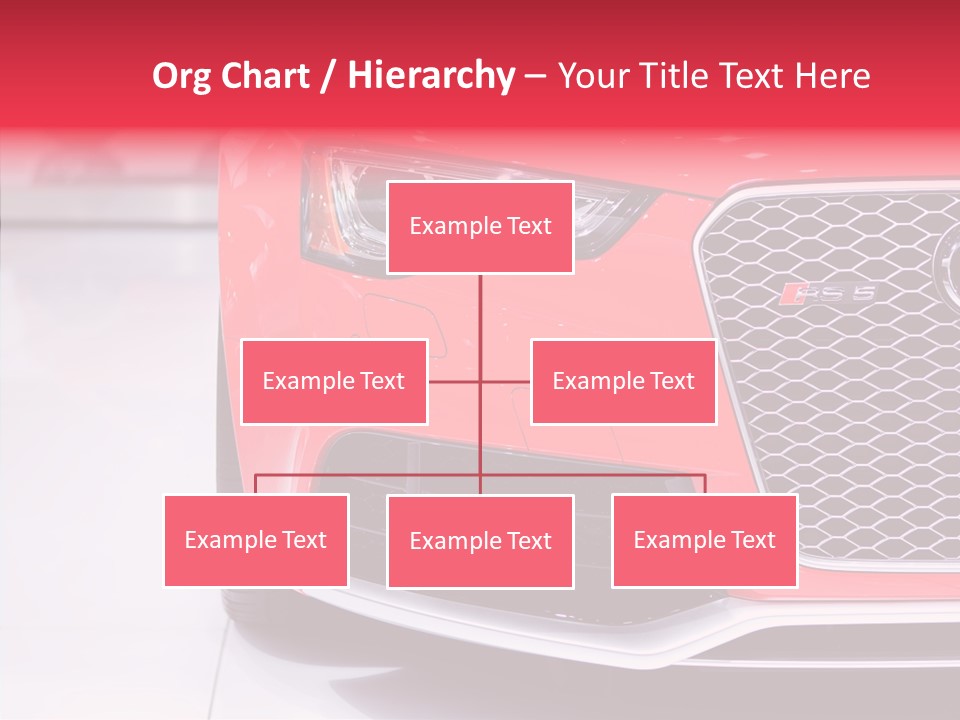 Org Chart / Hierarchy – Your Title Text Here

Example Text

Example Text

Example Text

Example Text

Example Text

Example Text

RS 5